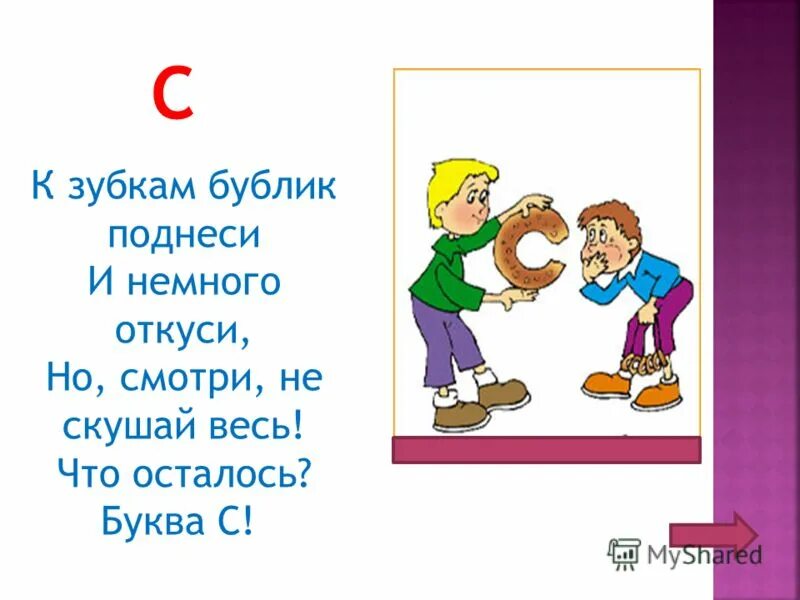 С

К зубкам бублик поднеси
И немного откуси,
Но, смотри, не скушай весь!
Что осталось?
Буква С!

MyShared